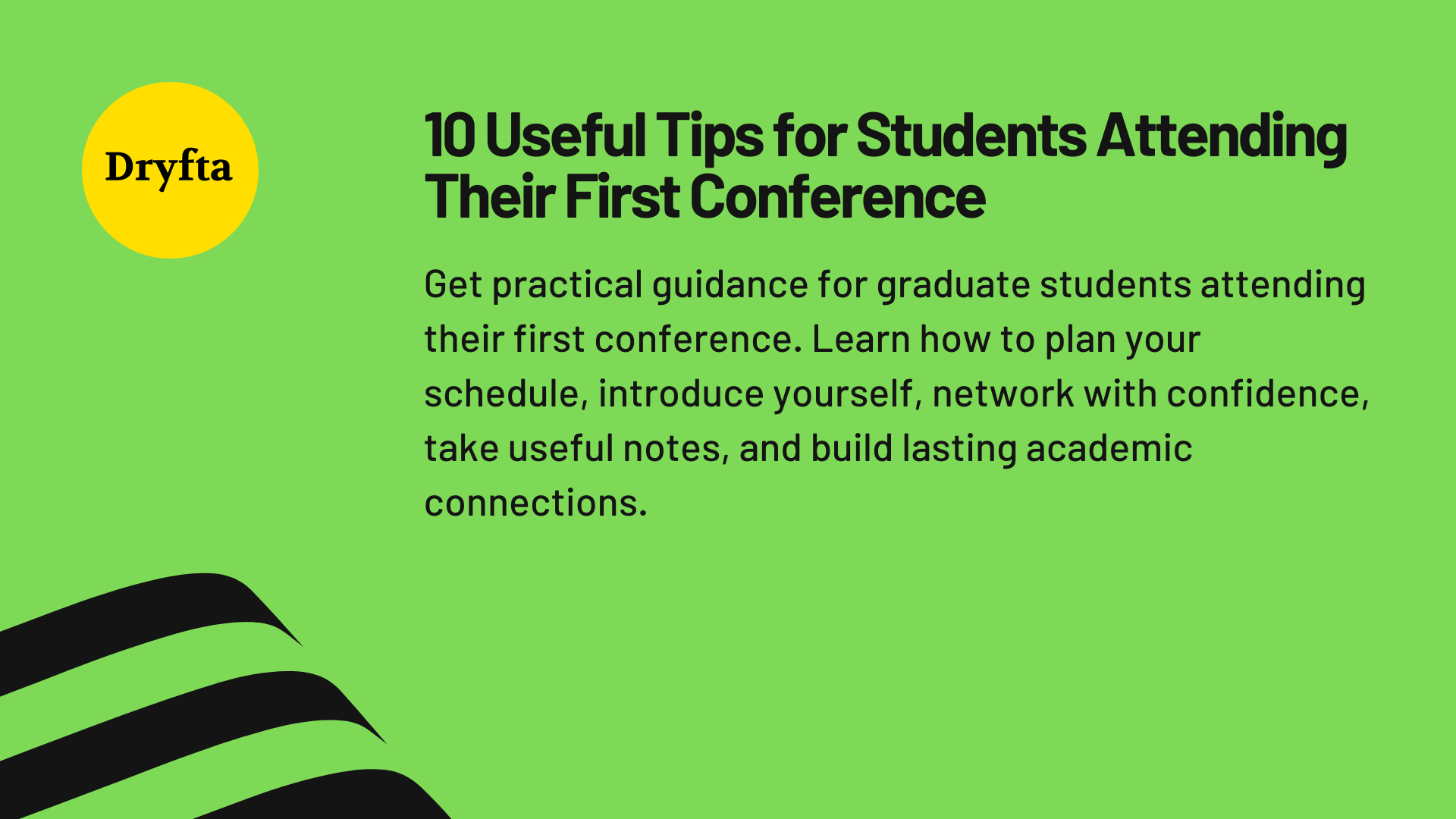 Dryfta

10 Useful Tips for Students Attending Their First Conference

Get practical guidance for graduate students attending their first conference. Learn how to plan your schedule, introduce yourself, network with confidence, take useful notes, and build lasting academic connections.